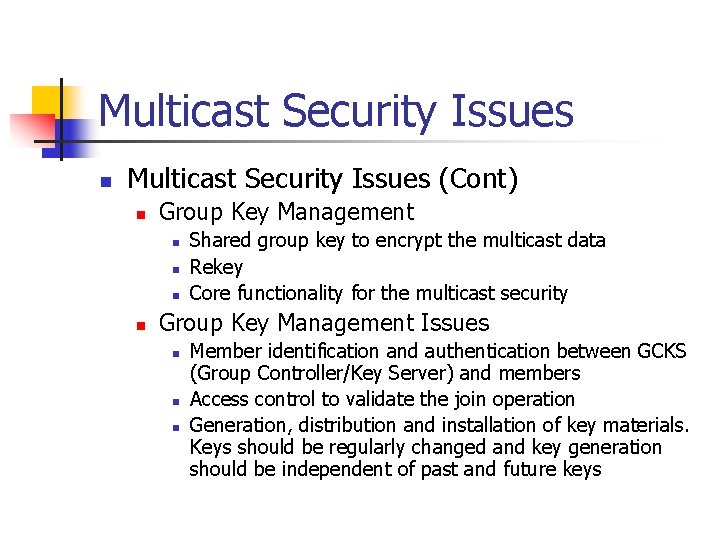 Multicast Security Issues

- Multicast Security Issues (Cont)
  - Group Key Management
    - Shared group key to encrypt the multicast data
    - Rekey
    - Core functionality for the multicast security
  - Group Key Management Issues
    - Member identification and authentication between GCKS (Group Controller/Key Server) and members
    - Access control to validate the join operation
    - Generation, distribution and installation of key materials. Keys should be regularly changed and key generation should be independent of past and future keys